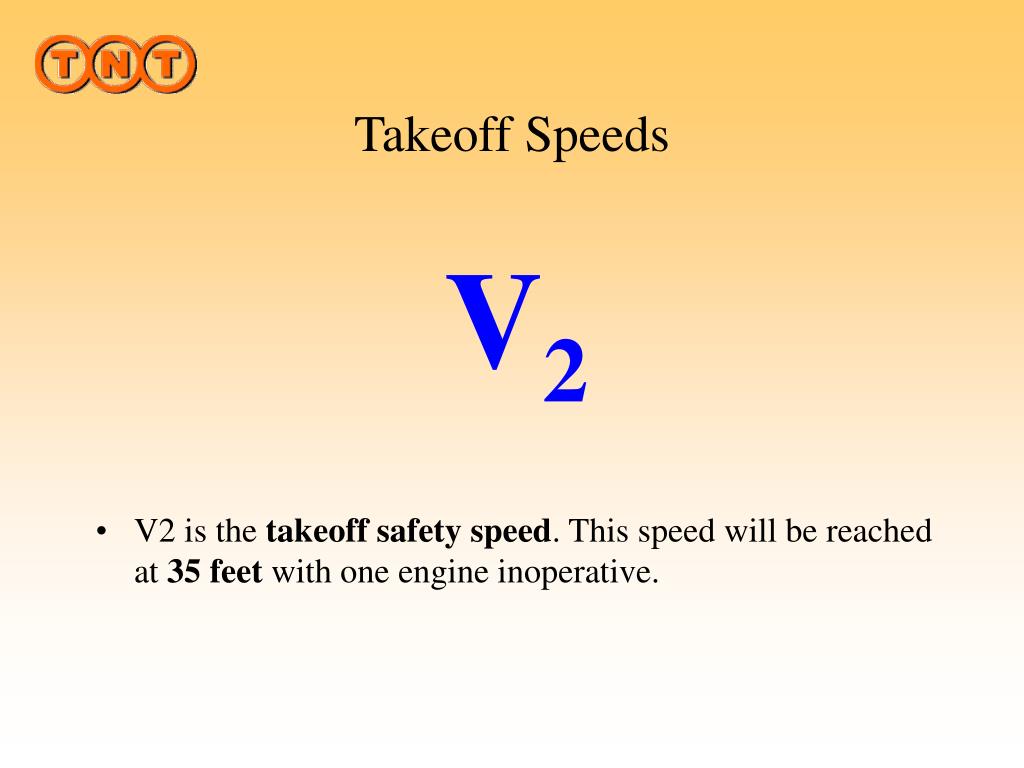 TNT

Takeoff Speeds

$V_2$

• V2 is the **takeoff safety speed**. This speed will be reached at **35 feet** with one engine inoperative.